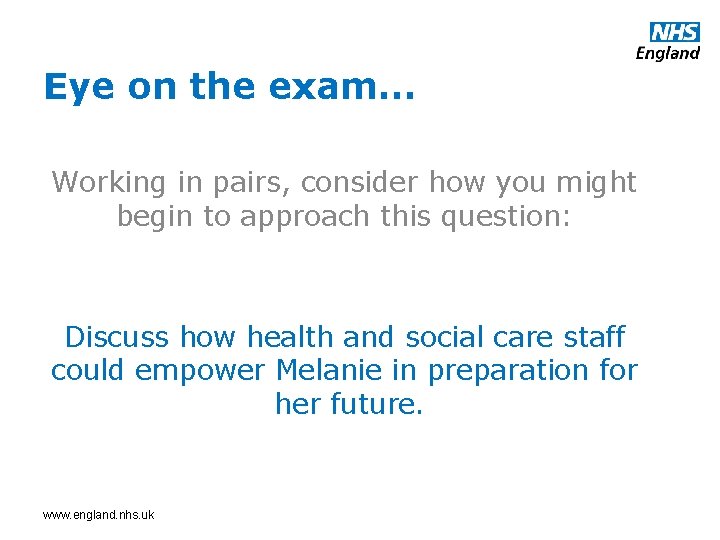 NHS
England

Eye on the exam...

Working in pairs, consider how you might begin to approach this question:

Discuss how health and social care staff could empower Melanie in preparation for her future.

www.england.nhs.uk